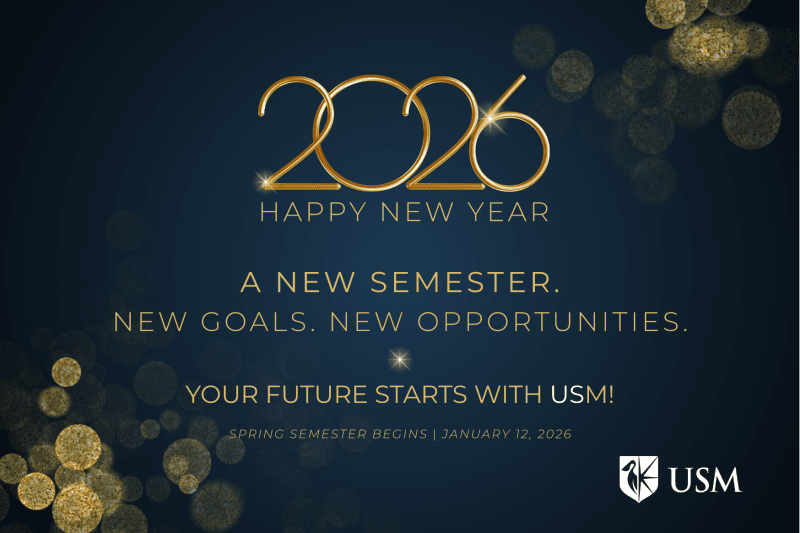 2026
HAPPY NEW YEAR

A NEW SEMESTER.
NEW GOALS. NEW OPPORTUNITIES.

YOUR FUTURE STARTS WITH USM!

SPRING SEMESTER BEGINS | JANUARY 12, 2026

USM